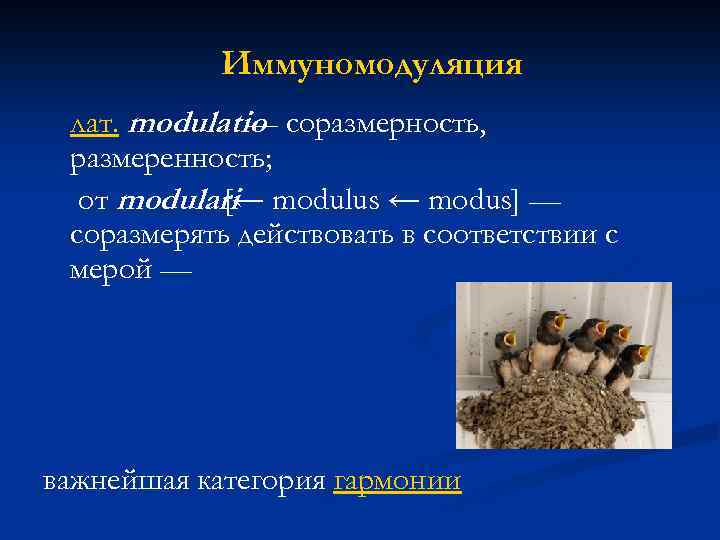 Иммуномодуляция

лат. modulatio — соразмерность, размеренность;

от modulari [← modulus ← modus] — соразмерять действовать в соответствии с мерой —

важнейшая категория гармонии